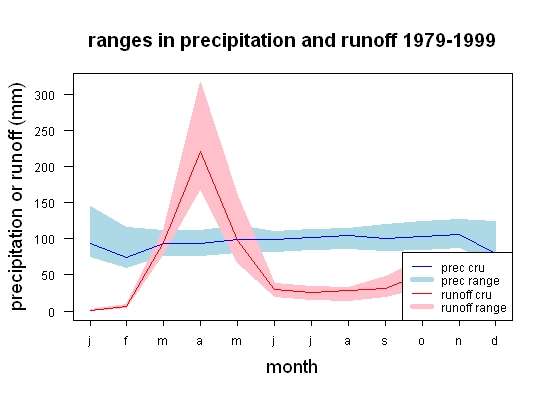 ranges in precipitation and runoff 1979-1999

precipitation or runoff (mm)

300
250
200
150
100
50
0

prec cru
prec range
runoff cru
runoff range

j f m a m j j a s o n d

month